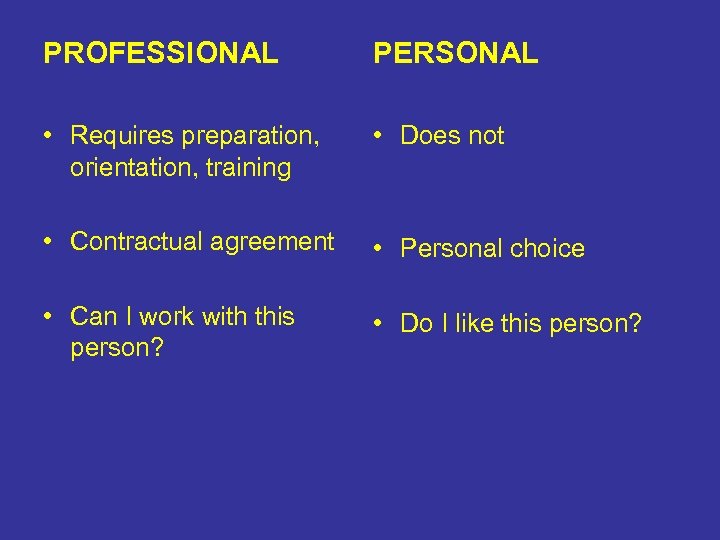 PROFESSIONAL

• Requires preparation, orientation, training

• Contractual agreement

• Can I work with this person?

PERSONAL

• Does not

• Personal choice

• Do I like this person?